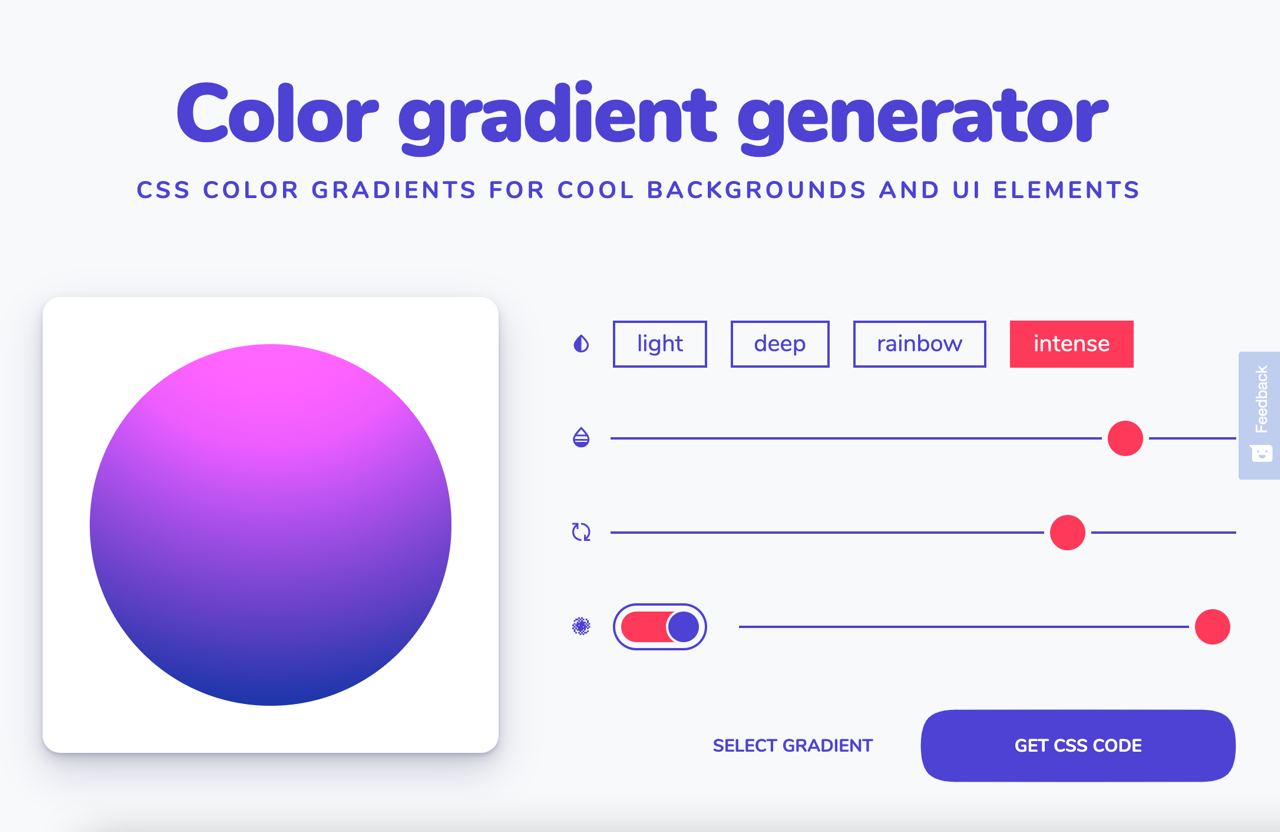 Color gradient generator

CSS COLOR GRADIENTS FOR COOL BACKGROUNDS AND UI ELEMENTS

light deep rainbow intense

Feedback

SELECT GRADIENT GET CSS CODE